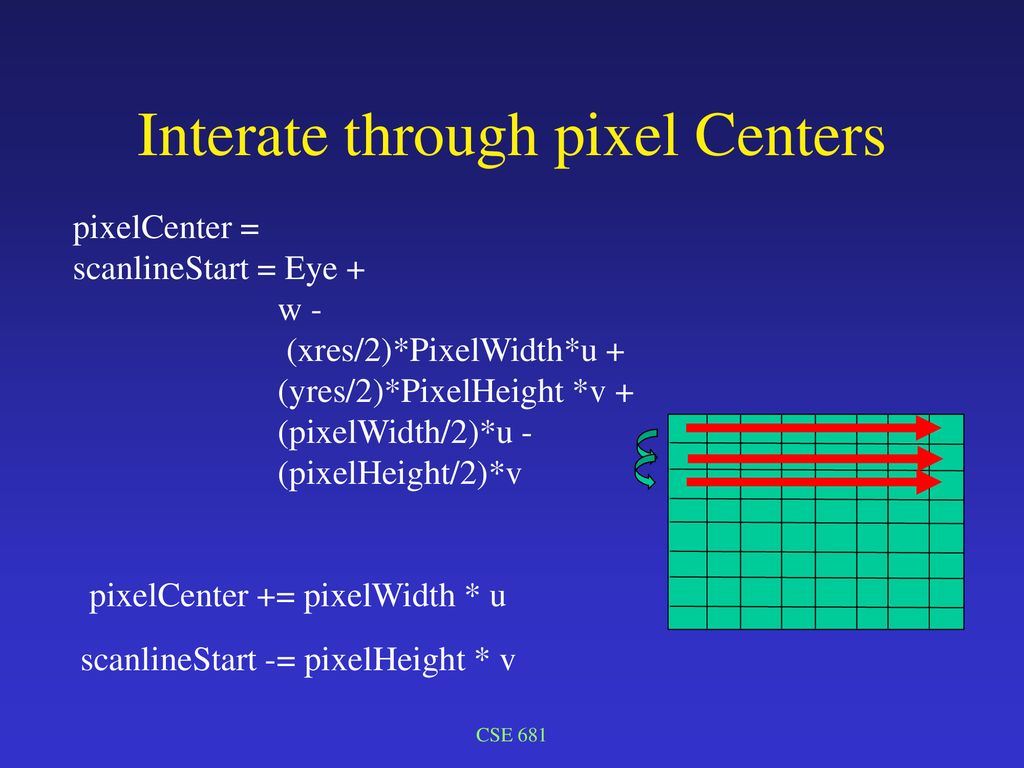 Interate through pixel Centers

pixelCenter =
scanlineStart = Eye +
w -
(xres/2)*PixelWidth*u +
(yres/2)*PixelHeight *v +
(pixelWidth/2)*u -
(pixelHeight/2)*v

pixelCenter += pixelWidth * u

scanlineStart -= pixelHeight * v

CSE 681